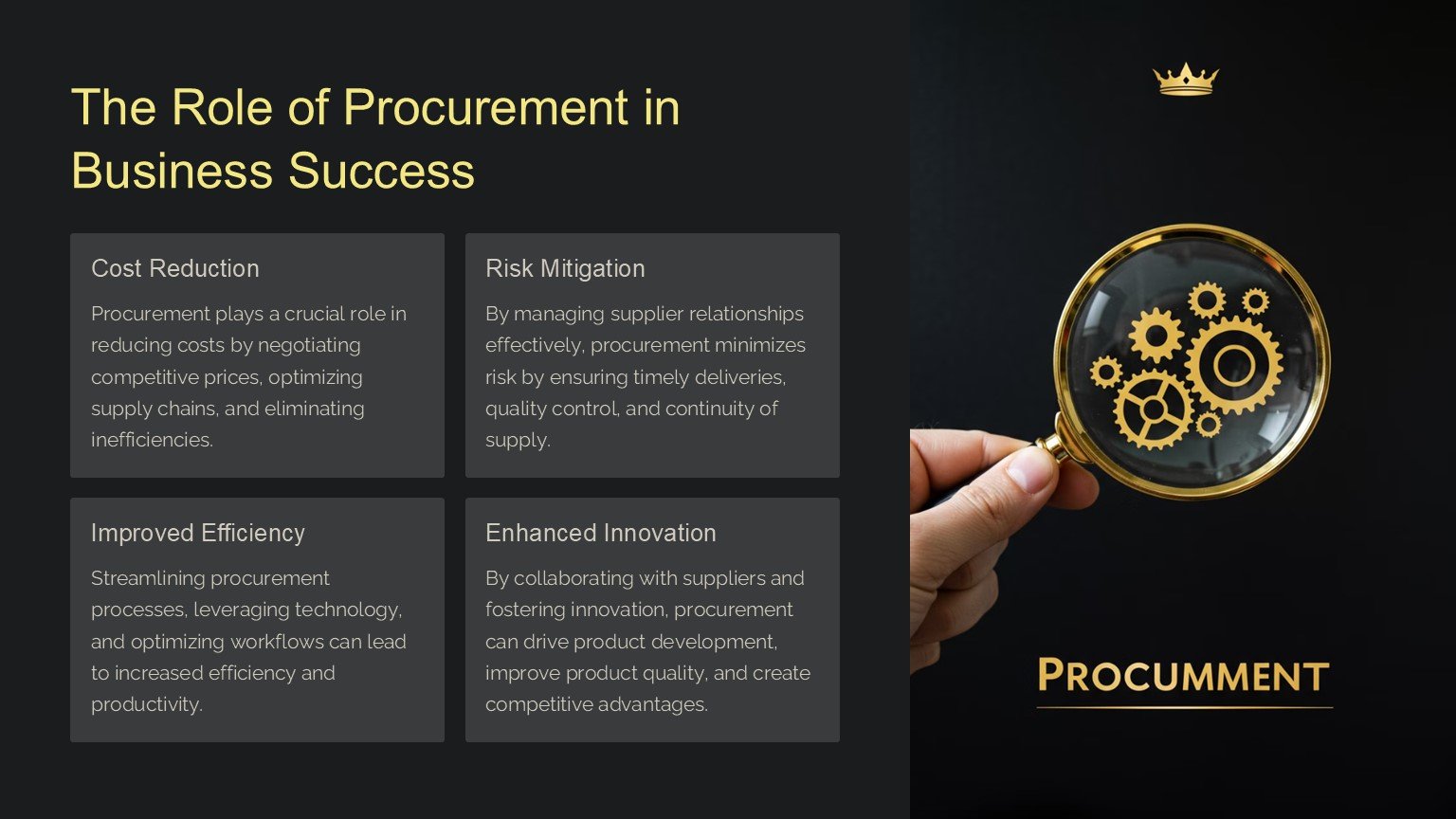 The Role of Procurement in Business Success

Cost Reduction

Procurement plays a crucial role in reducing costs by negotiating competitive prices, optimizing supply chains, and eliminating inefficiencies.

Risk Mitigation

By managing supplier relationships effectively, procurement minimizes risk by ensuring timely deliveries, quality control, and continuity of supply.

Improved Efficiency

Streamlining procurement processes, leveraging technology, and optimizing workflows can lead to increased efficiency and productivity.

Enhanced Innovation

By collaborating with suppliers and fostering innovation, procurement can drive product development, improve product quality, and create competitive advantages.

PROCUMMENT